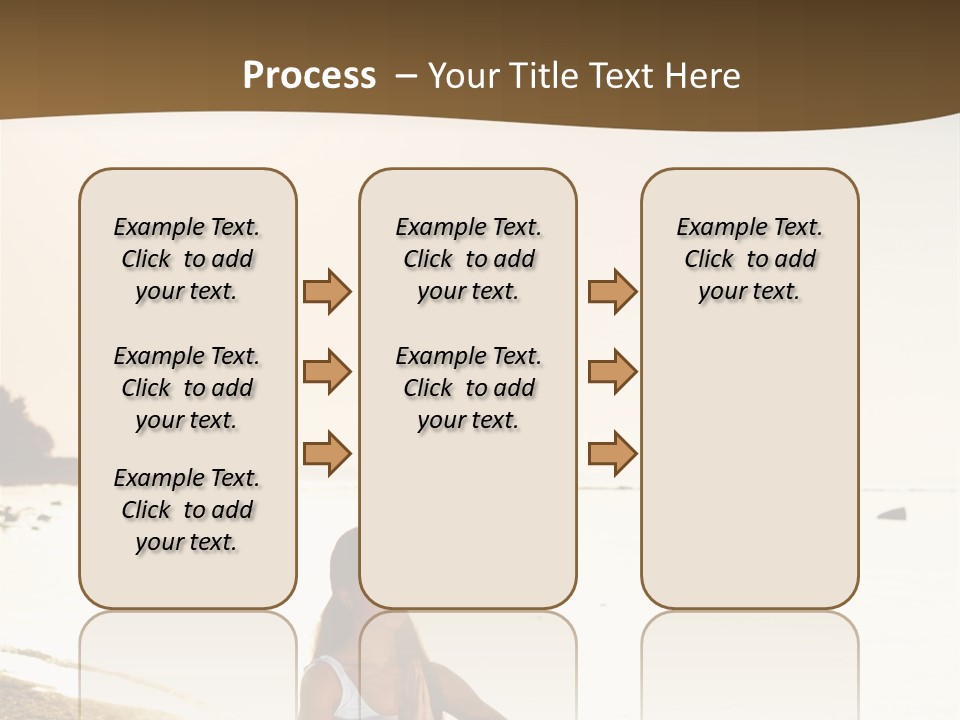 Process – Your Title Text Here

Example Text. Click to add your text.

Example Text. Click to add your text.

Example Text. Click to add your text.

Example Text. Click to add your text.

Example Text. Click to add your text.

Example Text. Click to add your text.